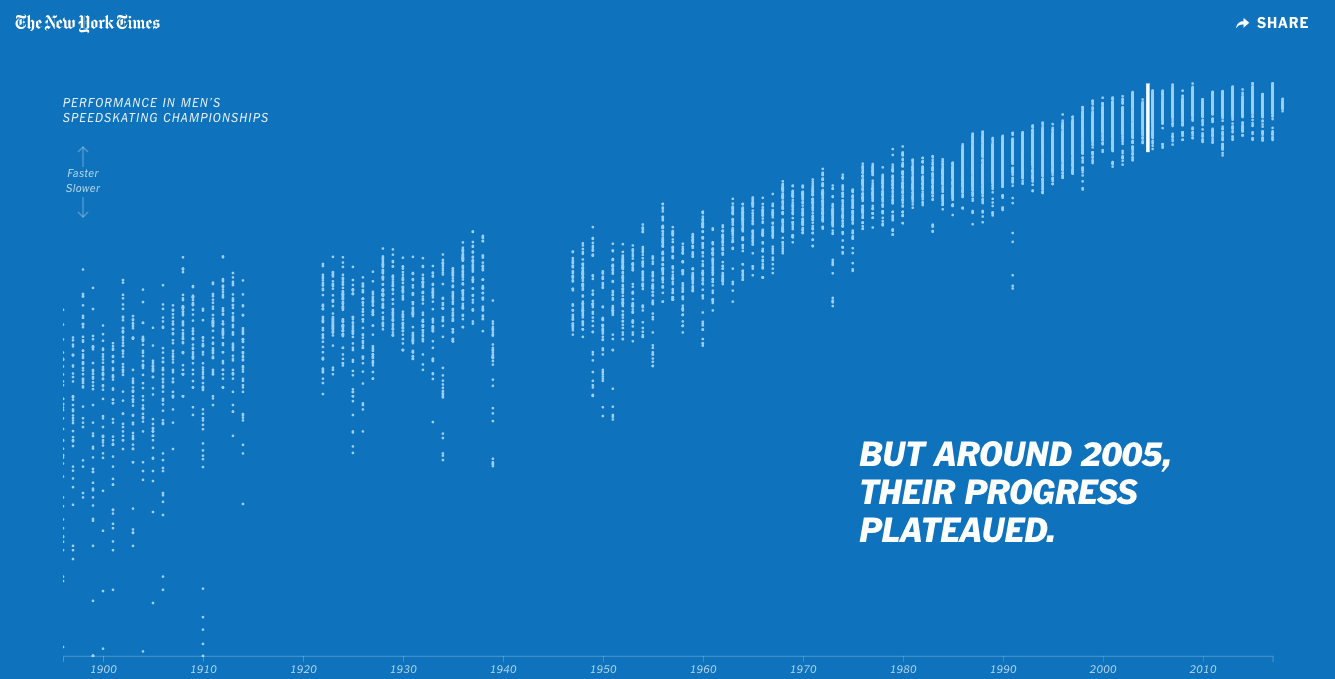 The New York Times

SHARE

PERFORMANCE IN MEN'S SPEEDSKATING CHAMPIONSHIPS

Faster
Slower

BUT AROUND 2005, THEIR PROGRESS PLATEAUED.

1900
1910
1920
1930
1940
1950
1960
1970
1980
1990
2000
2010